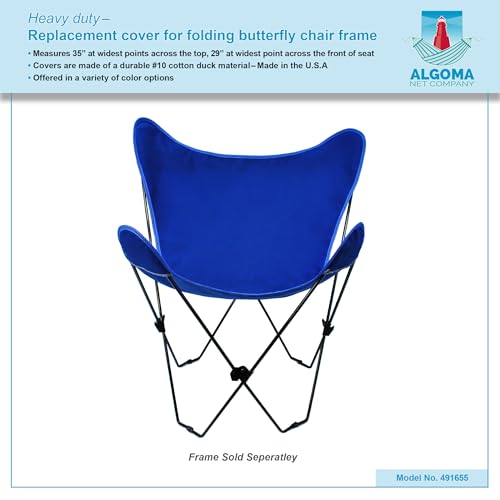 Heavy duty–
Replacement cover for folding butterfly chair frame

• Measures 35" at widest points across the top, 29" at widest point across the front of seat
• Covers are made of a durable #10 cotton duck material–Made in the U.S.A
• Offered in a variety of color options

ALGOMA
NET COMPANY

Frame Sold Seperatley

Model No. 491655